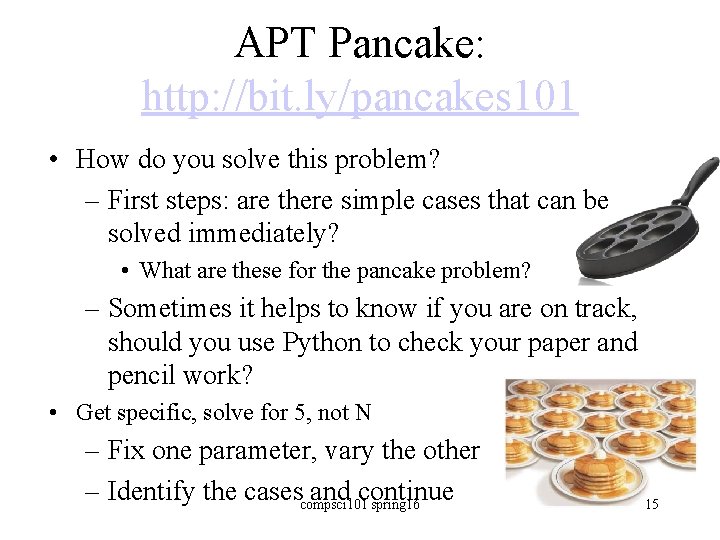 APT Pancake: http://bit.ly/pancakes101

• How do you solve this problem?
– First steps: are there simple cases that can be solved immediately?
• What are these for the pancake problem?
– Sometimes it helps to know if you are on track, should you use Python to check your paper and pencil work?
• Get specific, solve for 5, not N
– Fix one parameter, vary the other
– Identify the cases and continue

compsci101 spring16

15